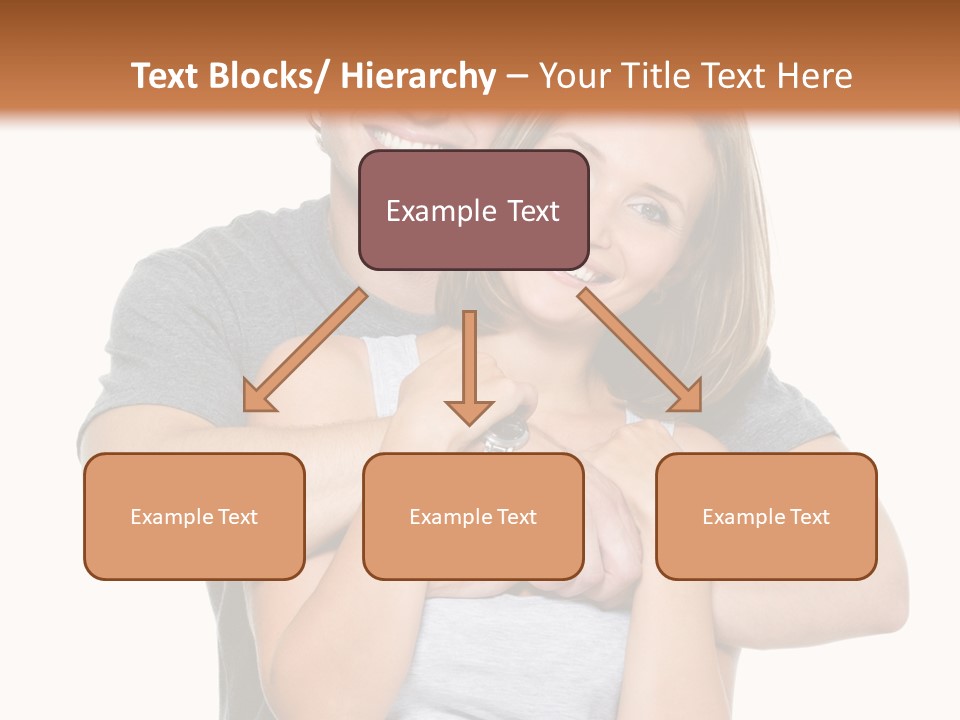 Text Blocks/ Hierarchy – Your Title Text Here

Example Text

Example Text

Example Text

Example Text